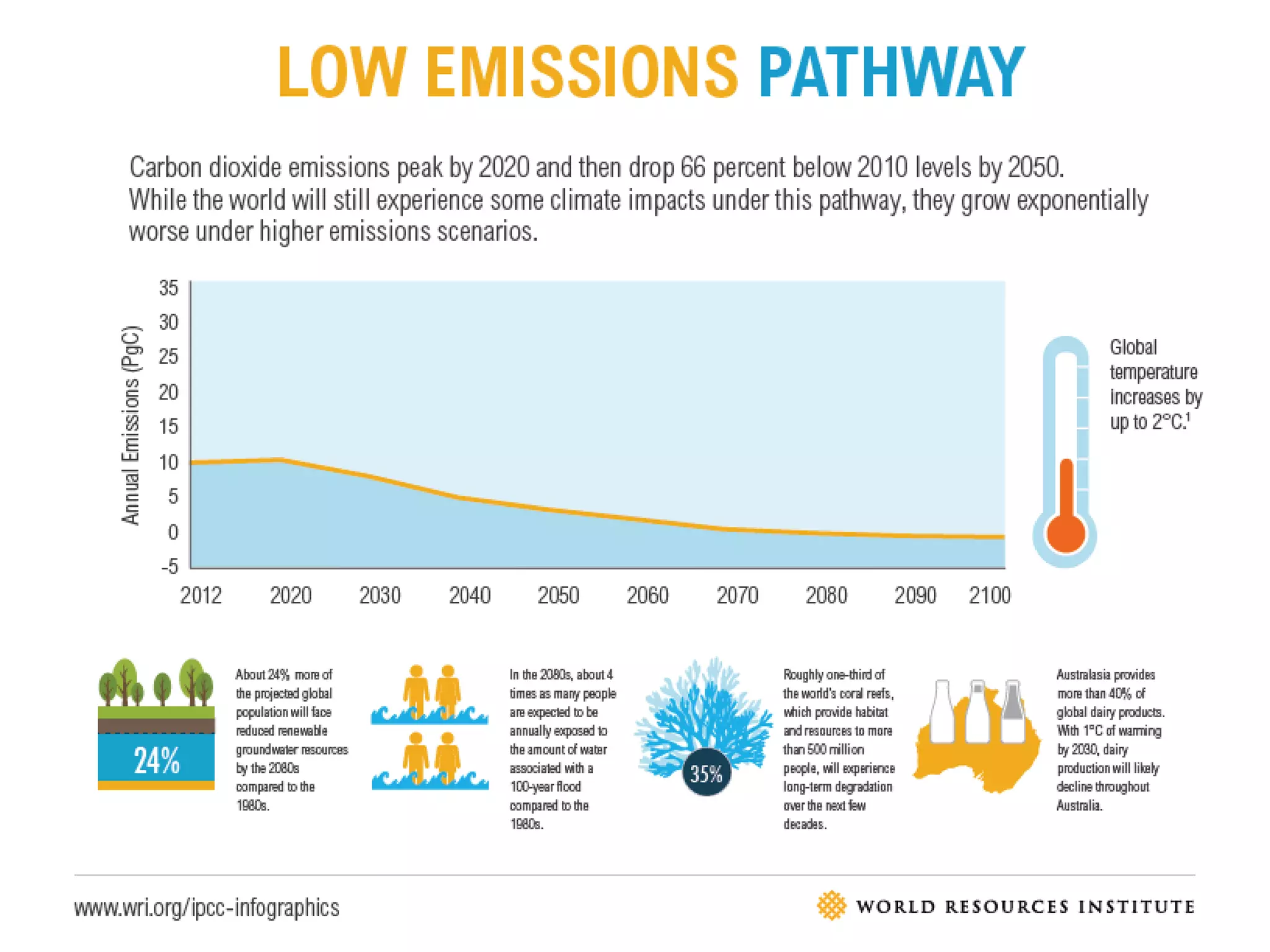 LOW EMISSIONS PATHWAY

Carbon dioxide emissions peak by 2020 and then drop 66 percent below 2010 levels by 2050. While the world will still experience some climate impacts under this pathway, they grow exponentially worse under higher emissions scenarios.

Annual Emissions (PgC)

35
30
25
20
15
10
5
0
-5

2012 2020 2030 2040 2050 2060 2070 2080 2090 2100

Global temperature increases by up to 2°C.$^1$

24%

About 24% more of the projected global population will face reduced renewable groundwater resources by the 2080s compared to the 1980s.

In the 2080s, about 4 times as many people are expected to be annually exposed to the amount of water associated with a 100-year flood compared to the 1980s.

35%

Roughly one-third of the world's coral reefs, which provide habitat and resources to more than 500 million people, will experience long-term degradation over the next few decades.

Australasia provides more than 40% of global dairy products. With 1°C of warming by 2030, dairy production will likely decline throughout Australia.

www.wri.org/ipcc-infographics

WORLD RESOURCES INSTITUTE